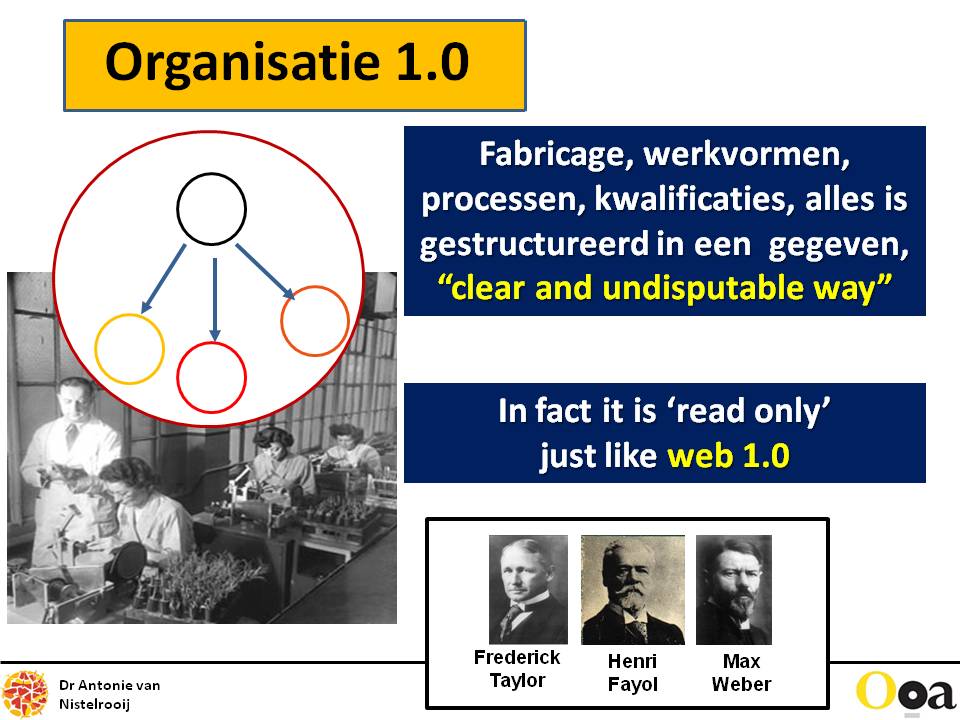 Organisatie 1.0

Fabricage, werkvormen, processen, kwalificaties, alles is gestructureerd in een gegeven, “clear and undisputable way”

In fact it is ‘read only’ just like web 1.0

Frederick Taylor

Henri Fayol

Max Weber

Dr Antonie van Nistelrooij

Ooa